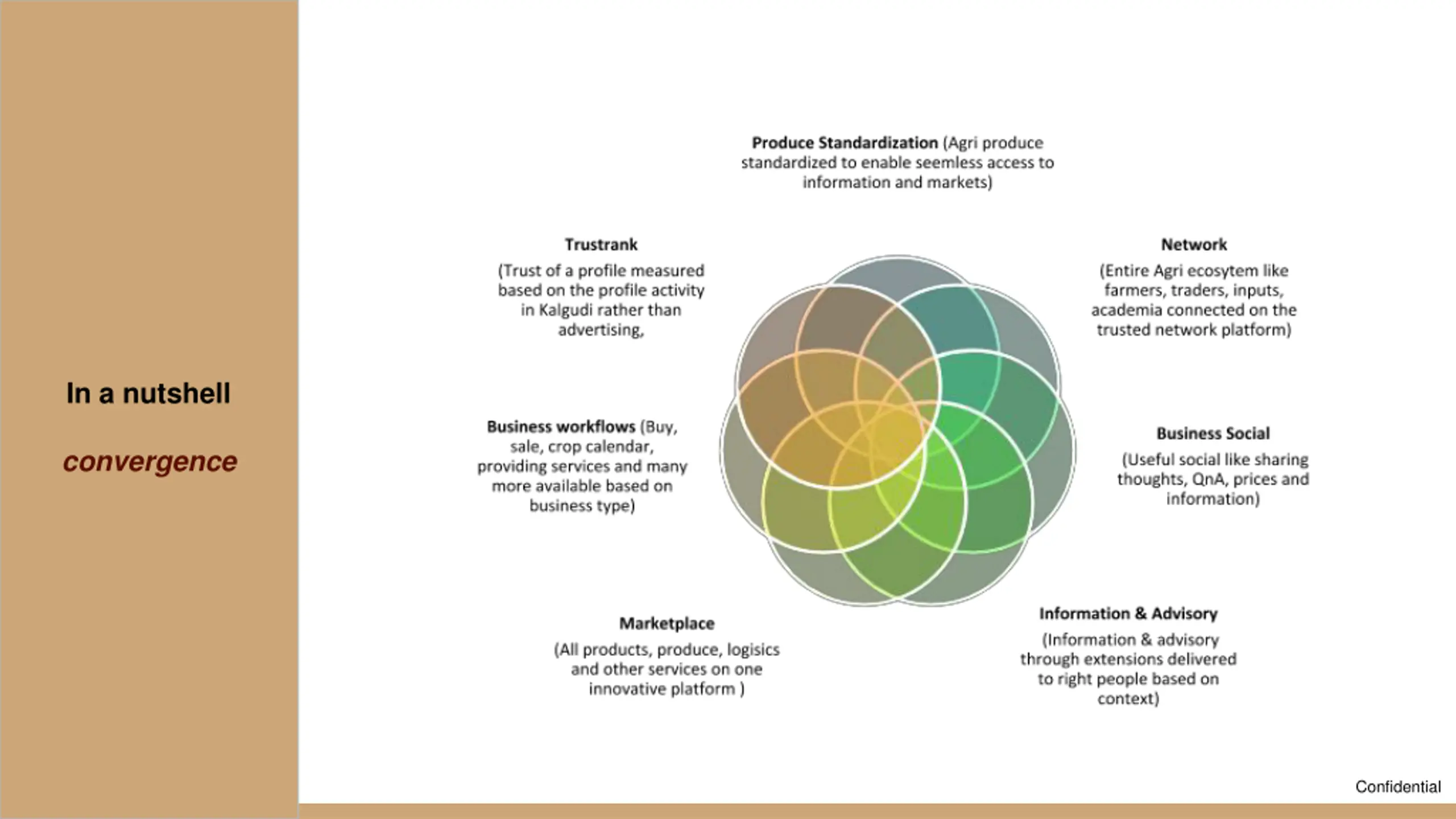 In a nutshell

convergence

Produce Standardization (Agri produce standardized to enable seemless access to information and markets)

Trustrank

(Trust of a profile measured based on the profile activity in Kalgudi rather than advertising,

Network

(Entire Agri ecosytem like farmers, traders, inputs, academia connected on the trusted network platform)

Business workflows (Buy, sale, crop calendar, providing services and many more available based on business type)

Business Social

(Useful social like sharing thoughts, QnA, prices and information)

Marketplace

(All products, produce, logisics and other services on one innovative platform )

Information & Advisory

(Information & advisory through extensions delivered to right people based on context)

Confidential